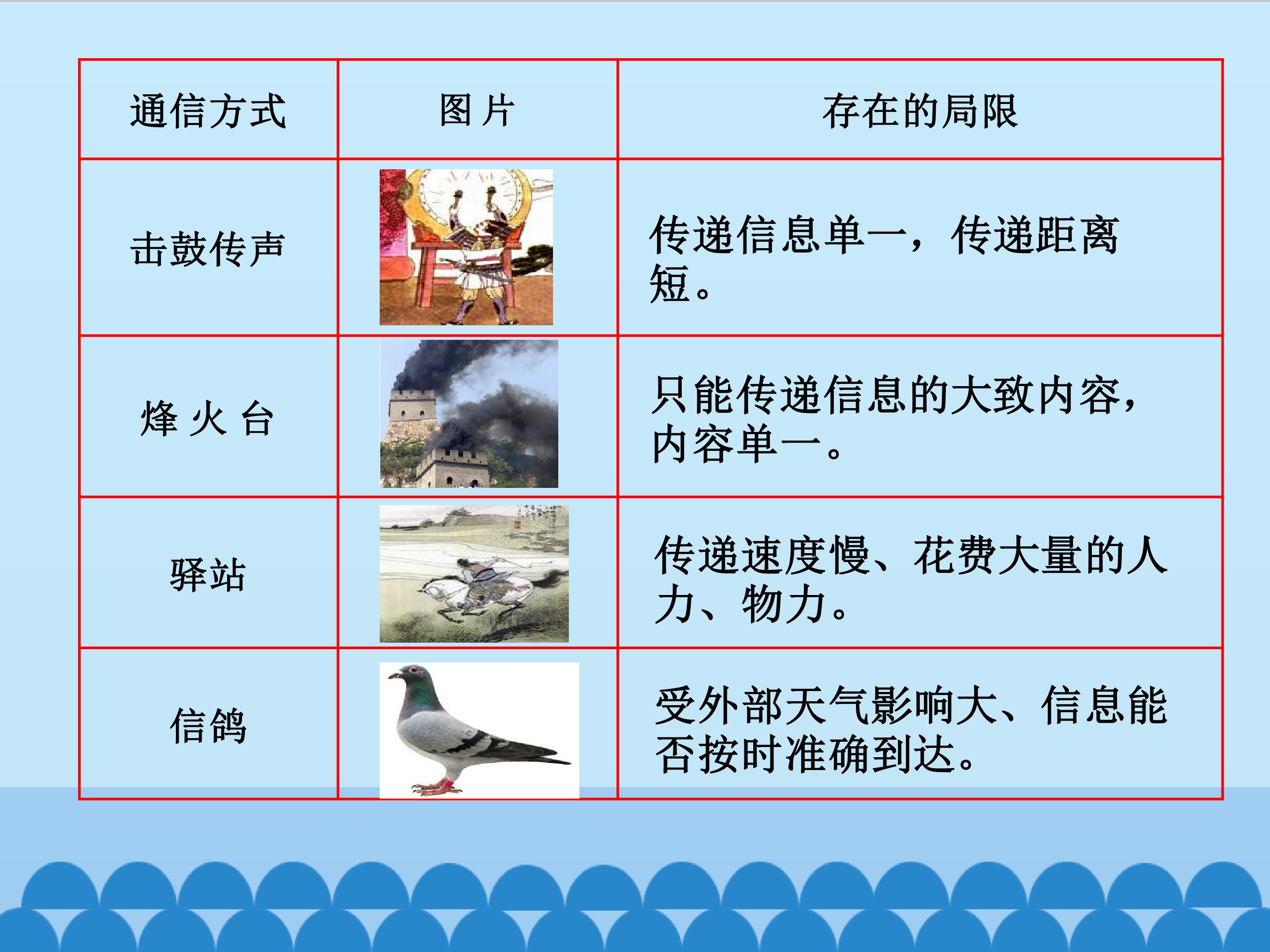 | 通信方式 | 图片 | 存在的局限 |
|---|---|---|
| 击鼓传声 |  | 传递信息单一，传递距离短。 |
| 烽火台 |  | 只能传递信息的大致内容，内容单一。 |
| 驿站 |  | 传递速度慢、花费大量的人力、物力。 |
| 信鸽 |  | 受外部天气影响大、信息能否按时准确到达。 |